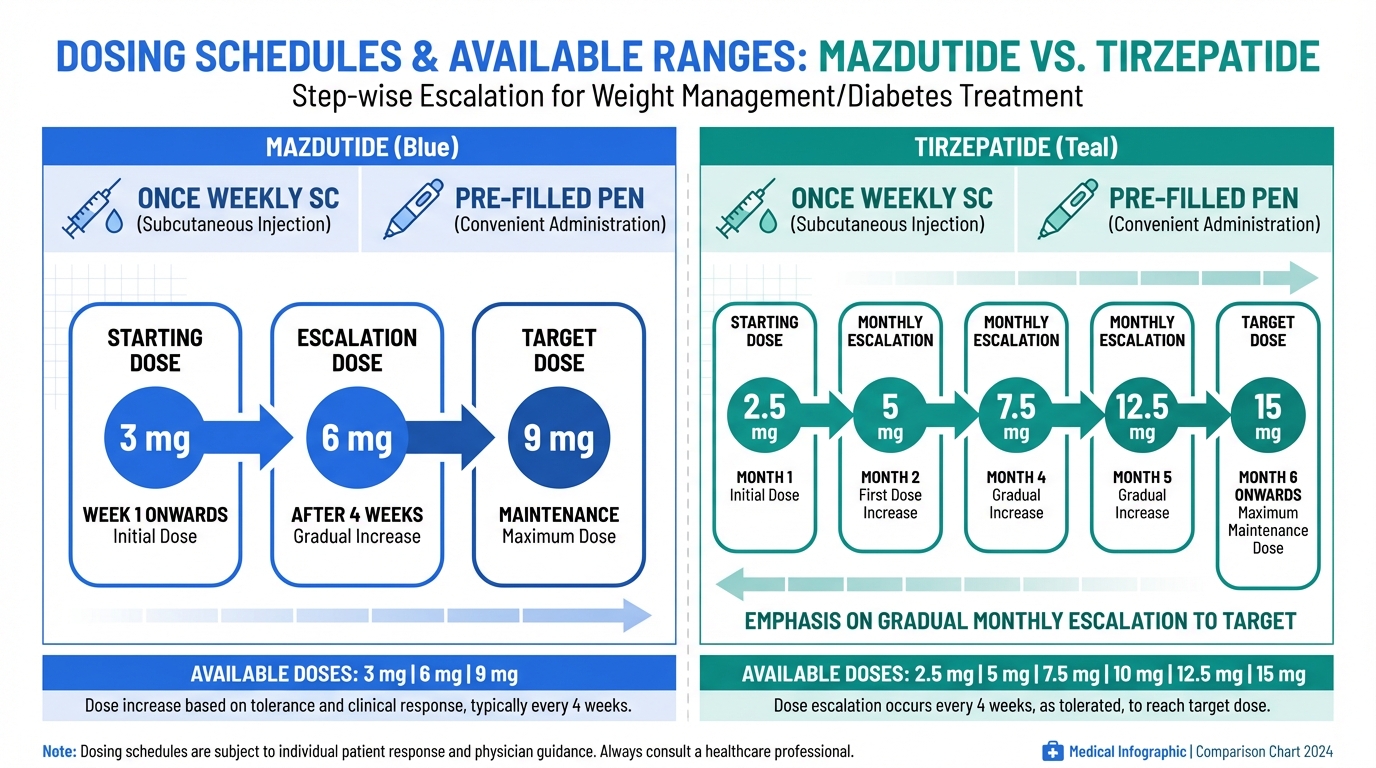 DOSING SCHEDULES & AVAILABLE RANGES: MAZDUTIDE VS. TIRZEPATIDE
Step-wise Escalation for Weight Management/Diabetes Treatment

MAZDUTIDE (Blue)

ONCE WEEKLY SC
(Subcutaneous Injection)

PRE-FILLED PEN
(Convenient Administration)

STARTING DOSE
3 mg
WEEK 1 ONWARDS
Initial Dose

ESCALATION DOSE
6 mg
AFTER 4 WEEKS
Gradual Increase

TARGET DOSE
9 mg
MAINTENANCE
Maximum Dose

AVAILABLE DOSES: 3 mg | 6 mg | 9 mg
Dose increase based on tolerance and clinical response, typically every 4 weeks.

TIRZEPATIDE (Teal)

ONCE WEEKLY SC
(Subcutaneous Injection)

PRE-FILLED PEN
(Convenient Administration)

STARTING DOSE
2.5 mg
MONTH 1
Initial Dose

MONTHLY ESCALATION
5 mg
MONTH 2
First Dose Increase

MONTHLY ESCALATION
7.5 mg
MONTH 4
Gradual Increase

MONTHLY ESCALATION
12.5 mg
MONTH 5
Gradual Increase

TARGET DOSE
15 mg
MONTH 6 ONWARDS
Maximum Maintenance Dose

EMPHASIS ON GRADUAL MONTHLY ESCALATION TO TARGET

AVAILABLE DOSES: 2.5 mg | 5 mg | 7.5 mg | 10 mg | 12.5 mg | 15 mg
Dose escalation occurs every 4 weeks, as tolerated, to reach target dose.

Note: Dosing schedules are subject to individual patient response and physician guidance. Always consult a healthcare professional.

Medical Infographic | Comparison Chart 2024